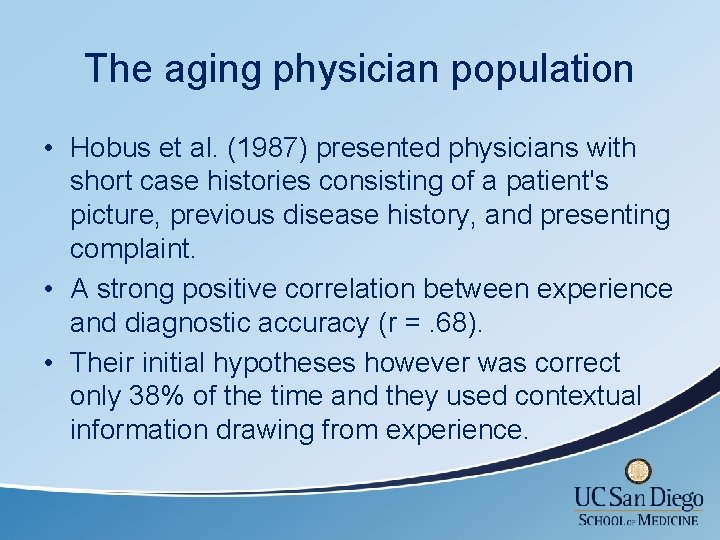 The aging physician population

• Hobus et al. (1987) presented physicians with short case histories consisting of a patient's picture, previous disease history, and presenting complaint.
• A strong positive correlation between experience and diagnostic accuracy (r = .68).
• Their initial hypotheses however was correct only 38% of the time and they used contextual information drawing from experience.

UC San Diego
SCHOOL OF MEDICINE